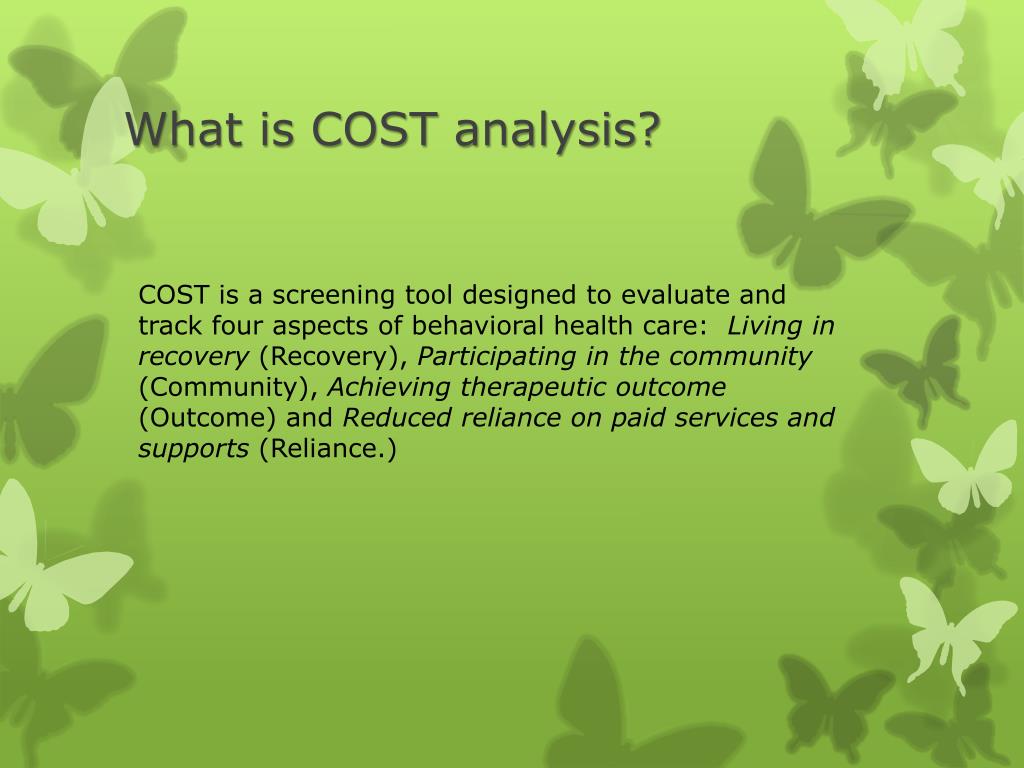 What is COST analysis?

COST is a screening tool designed to evaluate and track four aspects of behavioral health care: Living in recovery (Recovery), Participating in the community (Community), Achieving therapeutic outcome (Outcome) and Reduced reliance on paid services and supports (Reliance.)